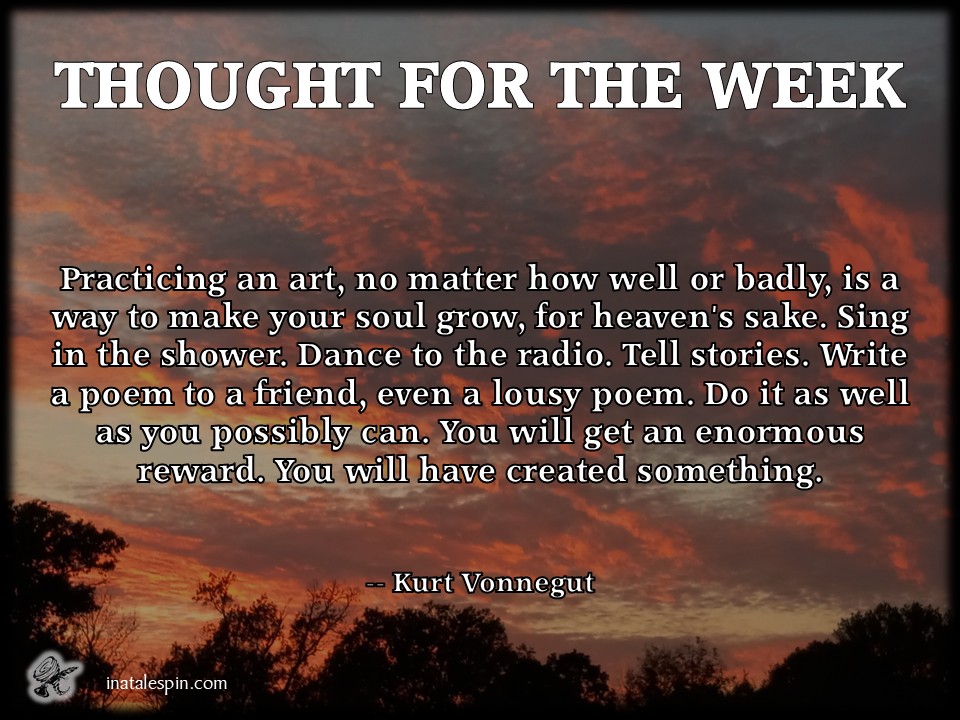 THOUGHT FOR THE WEEK

Practicing an art, no matter how well or badly, is a way to make your soul grow, for heaven's sake. Sing in the shower. Dance to the radio. Tell stories. Write a poem to a friend, even a lousy poem. Do it as well as you possibly can. You will get an enormous reward. You will have created something.

-- Kurt Vonnegut

inatalespin.com